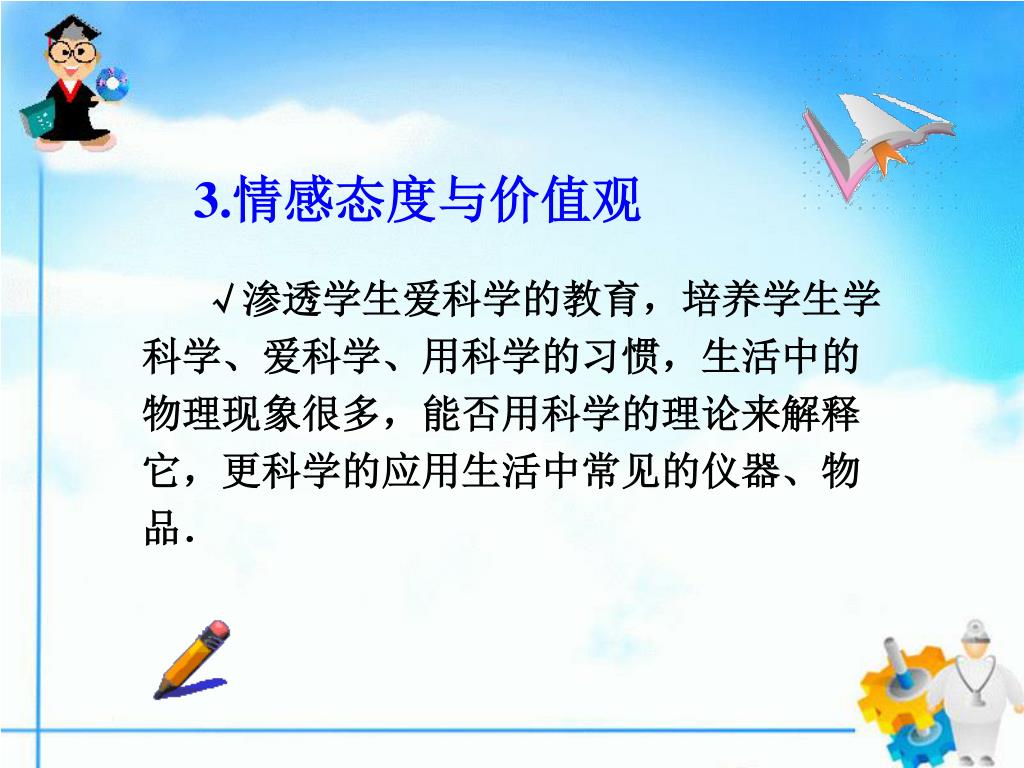 3.情感态度与价值观

√渗透学生爱科学的教育，培养学生学科学、爱科学、用科学的习惯，生活中的物理现象很多，能否用科学的理论来解释它，更科学的应用生活中常见的仪器、物品.